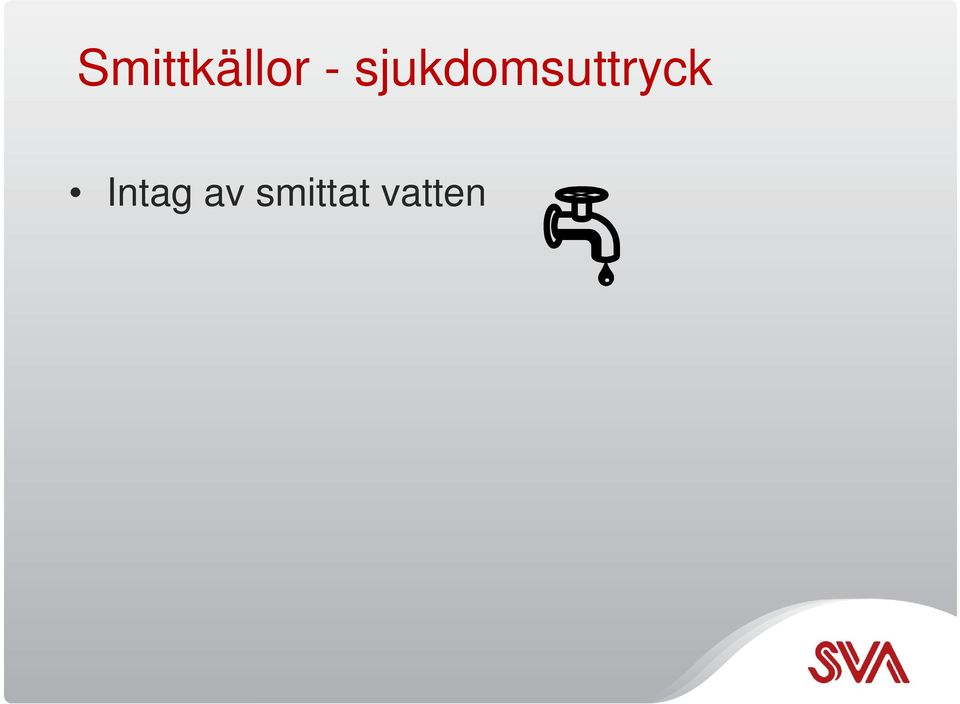 Smittkällor - sjukdomsuttryck

• Intag av smittat vatten

SVA